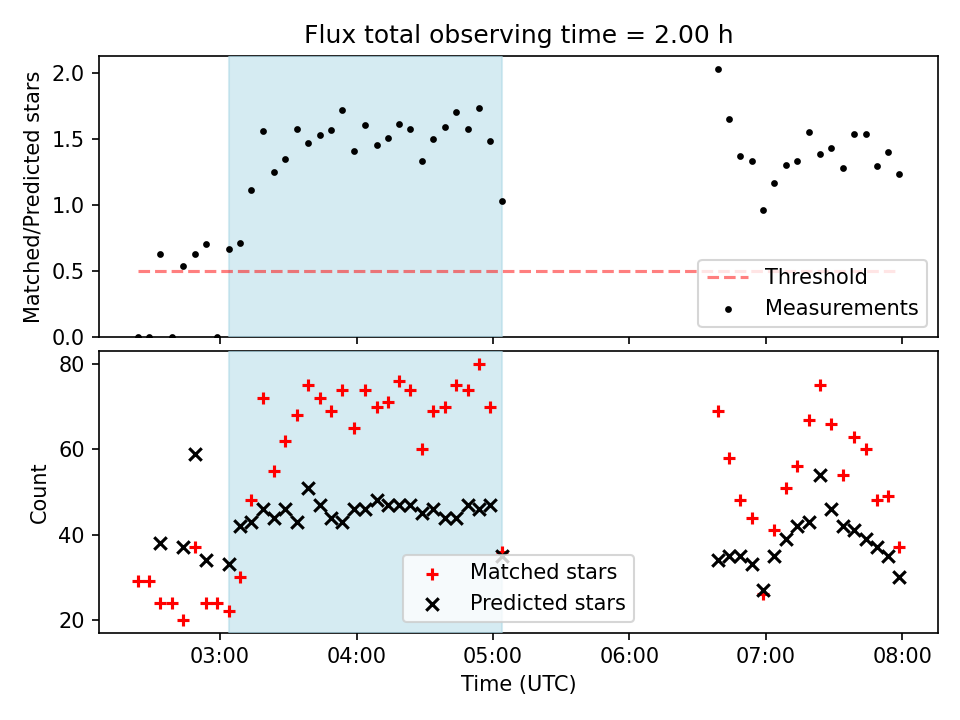 Flux total observing time = 2.00 h

Matched/Predicted stars

2.0
1.5
1.0
0.5
0.0

Threshold
Measurements

Count

80
60
40
20

Matched stars
Predicted stars

03:00
04:00
05:00
06:00
07:00
08:00

Time (UTC)